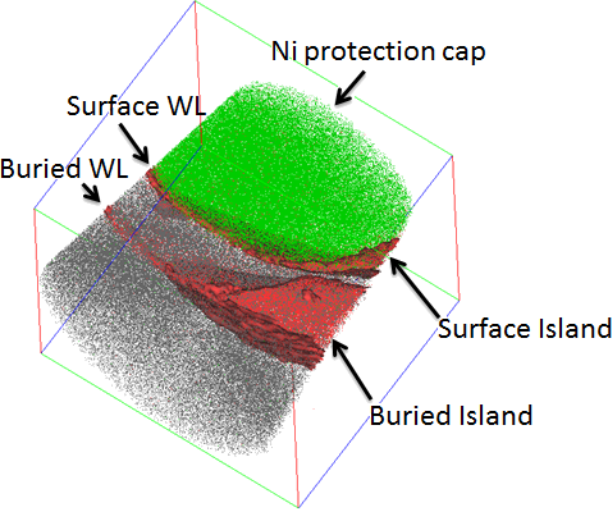 Ni protection cap

Surface WL

Buried WL

Surface Island

Buried Island